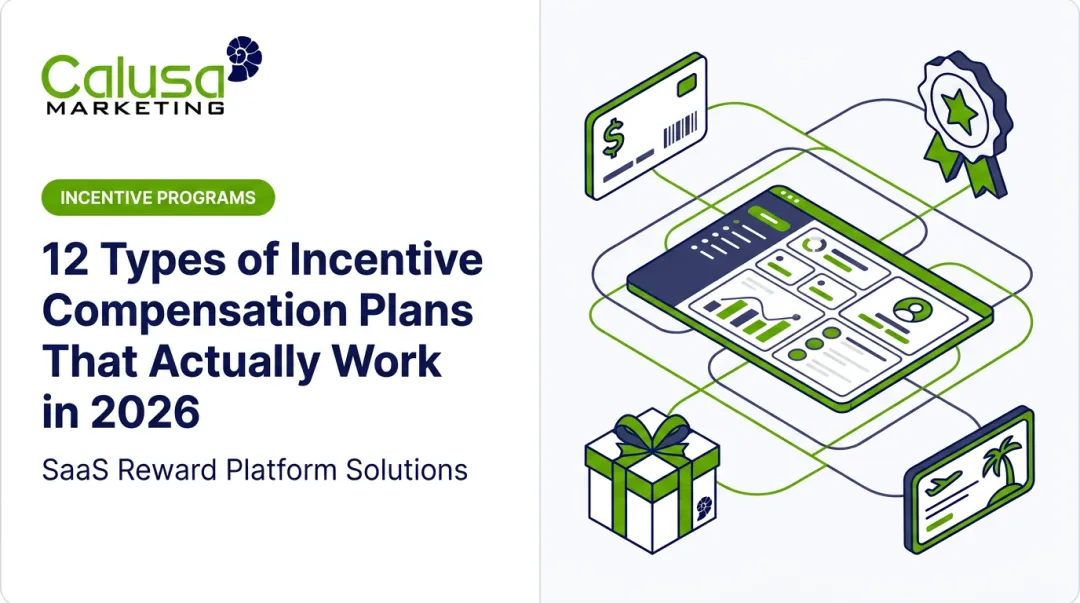 Calusa
MARKETING

INCENTIVE PROGRAMS

12 Types of Incentive Compensation Plans That Actually Work in 2026

SaaS Reward Platform Solutions

$